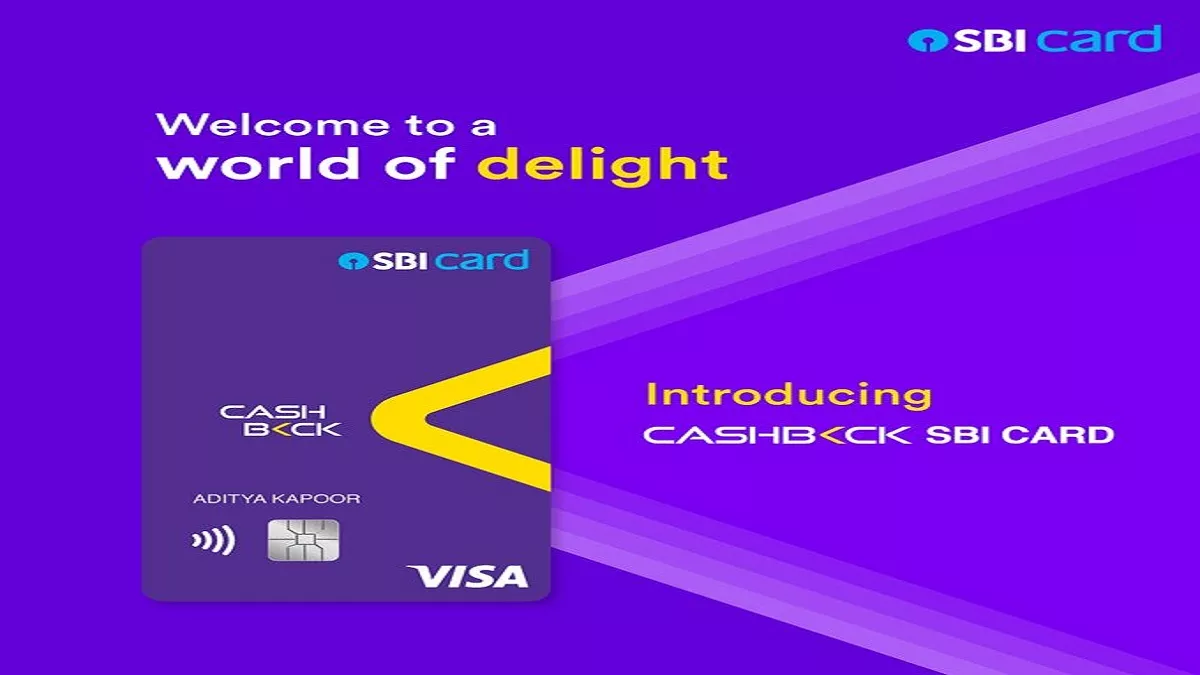 SBI card

Welcome to a world of delight

SBI card

CASH B<CK

ADITYA KAPOOR

VISA

Introducing

CASHB<CK SBI CARD